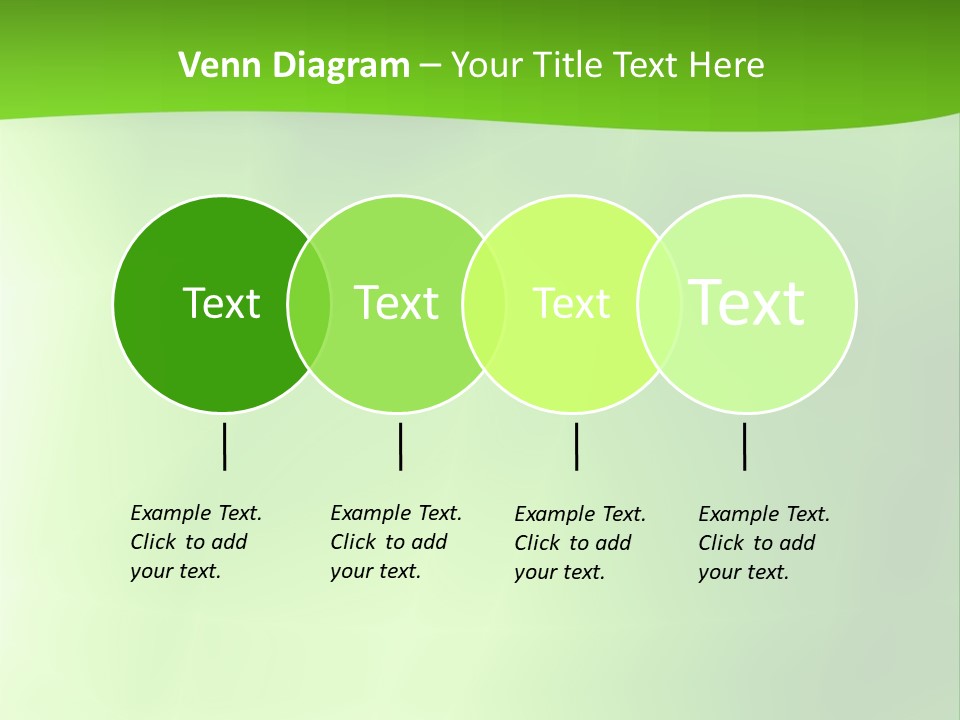 Venn Diagram – Your Title Text Here

Text

Text

Text

Text

Example Text. Click to add your text.

Example Text. Click to add your text.

Example Text. Click to add your text.

Example Text. Click to add your text.